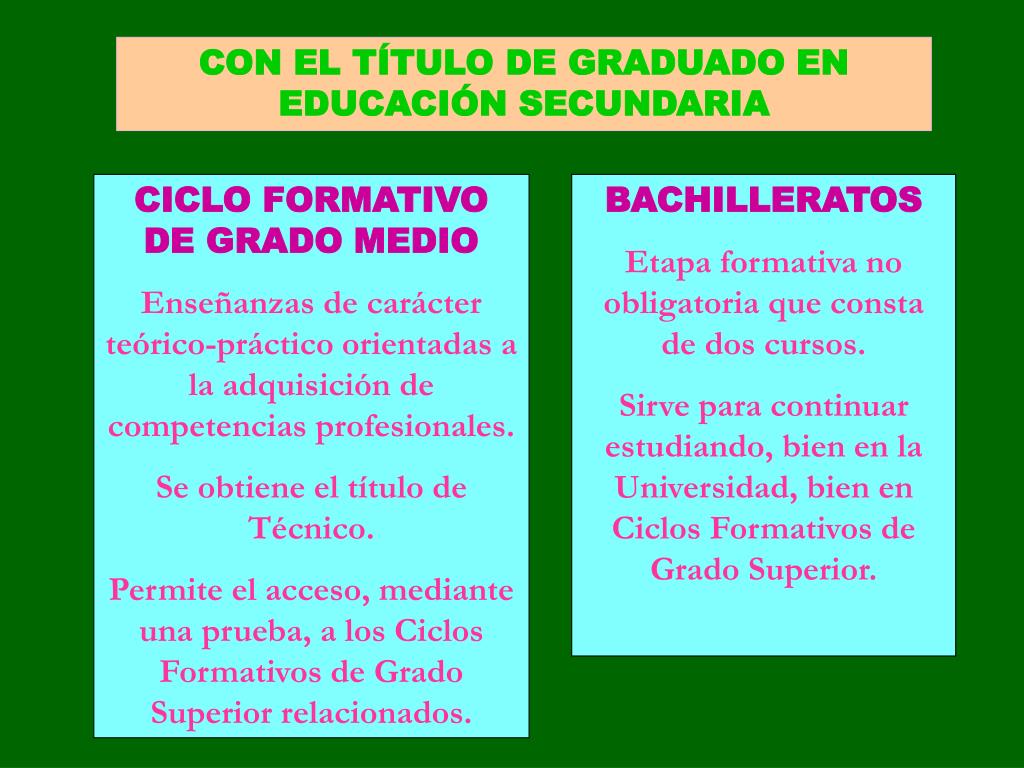 CON EL TÍTULO DE GRADUADO EN EDUCACIÓN SECUNDARIA

CICLO FORMATIVO DE GRADO MEDIO

Enseñanzas de carácter teórico-práctico orientadas a la adquisición de competencias profesionales.

Se obtiene el título de Técnico.

Permite el acceso, mediante una prueba, a los Ciclos Formativos de Grado Superior relacionados.

BACHILLERATOS

Etapa formativa no obligatoria que consta de dos cursos.

Sirve para continuar estudiando, bien en la Universidad, bien en Ciclos Formativos de Grado Superior.